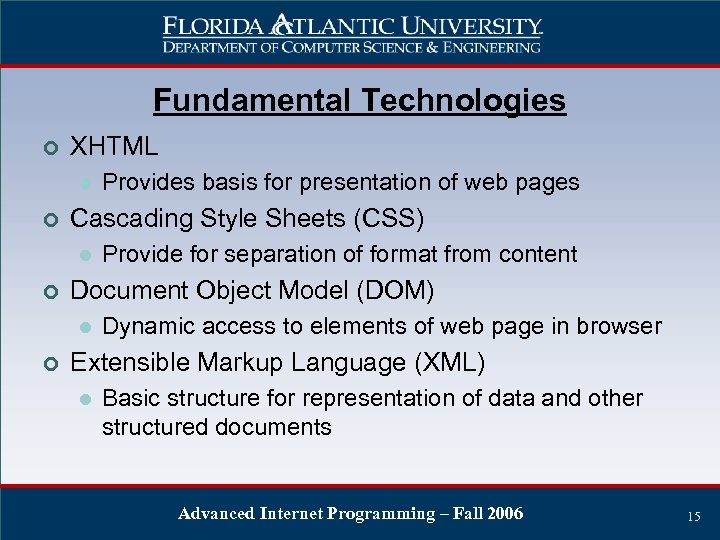 FLORIDA ATLANTIC UNIVERSITY
DEPARTMENT OF COMPUTER SCIENCE & ENGINEERING

Fundamental Technologies

XHTML
Provides basis for presentation of web pages
Cascading Style Sheets (CSS)
Provide for separation of format from content
Document Object Model (DOM)
Dynamic access to elements of web page in browser
Extensible Markup Language (XML)
Basic structure for representation of data and other structured documents

Advanced Internet Programming – Fall 2006
15